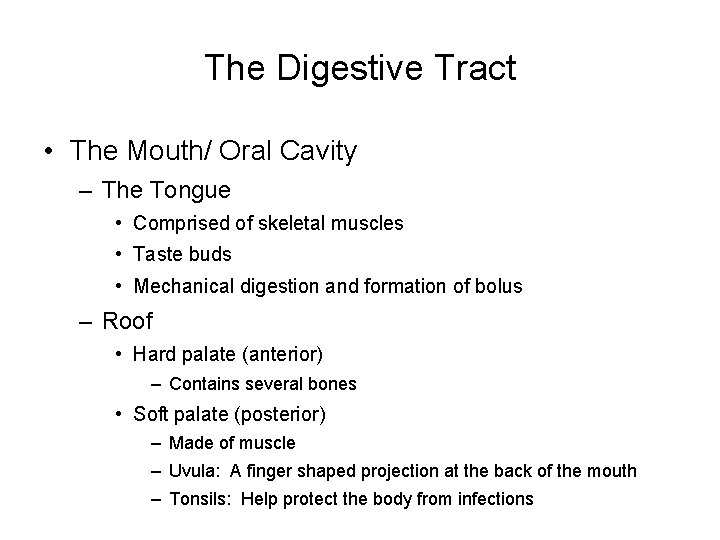 The Digestive Tract

• The Mouth/ Oral Cavity
– The Tongue
• Comprised of skeletal muscles
• Taste buds
• Mechanical digestion and formation of bolus
– Roof
• Hard palate (anterior)
– Contains several bones
• Soft palate (posterior)
– Made of muscle
– Uvula: A finger shaped projection at the back of the mouth
– Tonsils: Help protect the body from infections